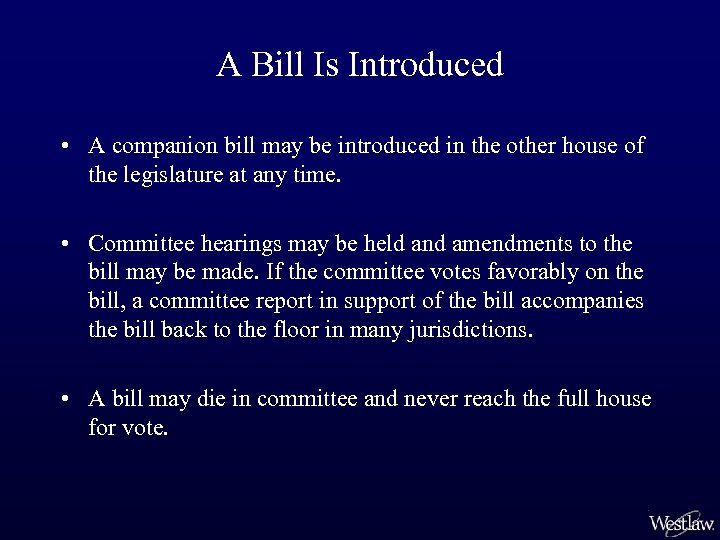 A Bill Is Introduced

• A companion bill may be introduced in the other house of the legislature at any time.

• Committee hearings may be held and amendments to the bill may be made. If the committee votes favorably on the bill, a committee report in support of the bill accompanies the bill back to the floor in many jurisdictions.

• A bill may die in committee and never reach the full house for vote.

Westlaw.